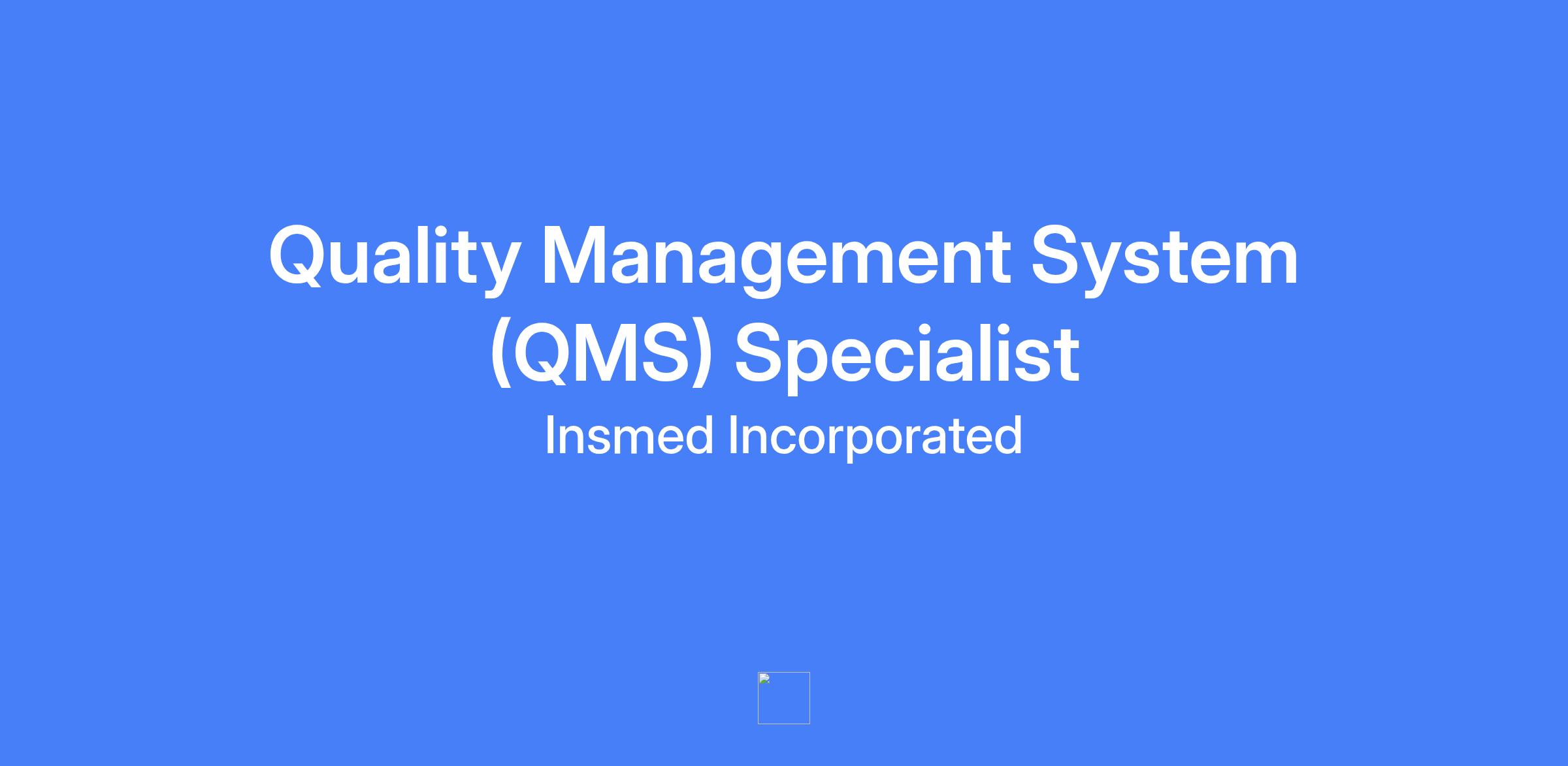 Quality Management System (QMS) Specialist

Insmed Incorporated